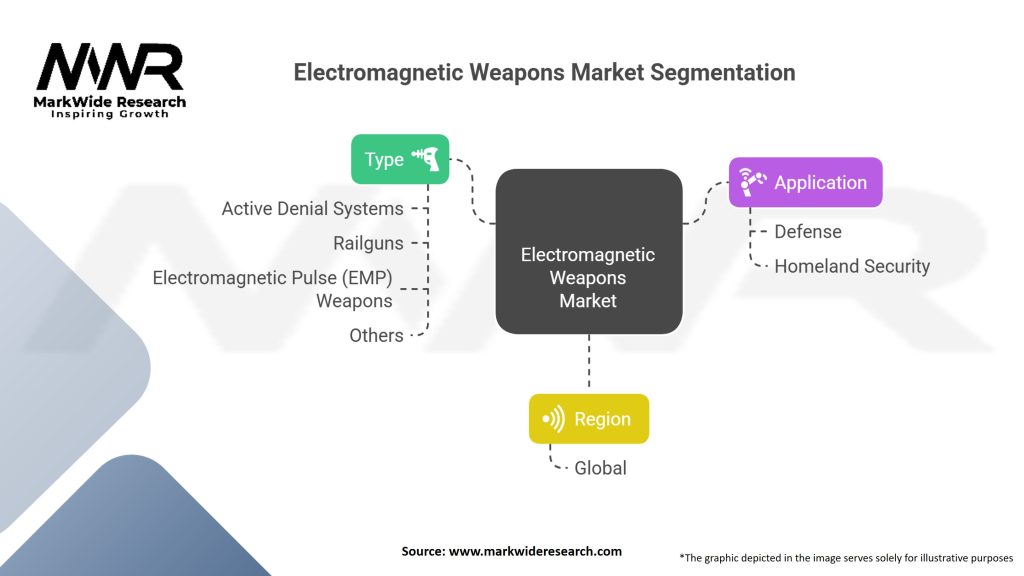 MWR
MarkWide Research
Inspiring Growth

Electromagnetic Weapons Market Segmentation

Type

Active Denial Systems

Railguns

Electromagnetic Pulse (EMP) Weapons

Others

Electromagnetic Weapons Market

Application

Defense

Homeland Security

Region

Global

Source: www.markwideresearch.com

*The graphic depicted in the image serves solely for illustrative purposes